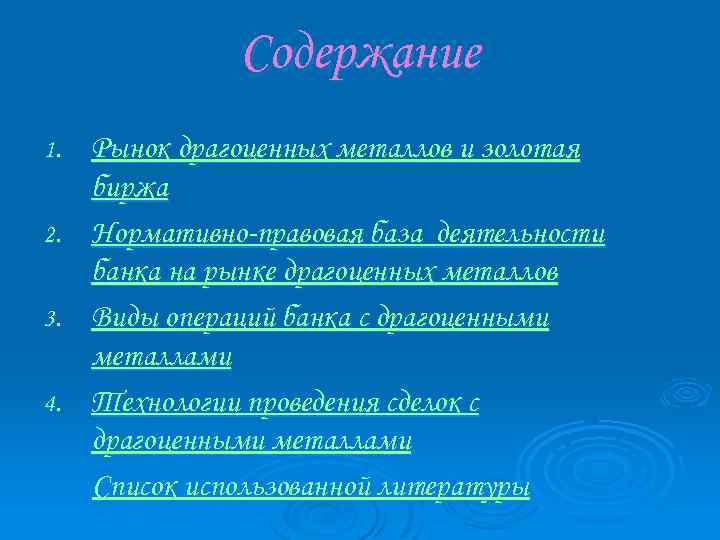 Содержание

1. Рынок драгоценных металлов и золотая биржа
2. Нормативно-правовая база деятельности банка на рынке драгоценных металлов
3. Виды операций банка с драгоценными металлами
4. Технологии проведения сделок с драгоценными металлами

Список использованной литературы